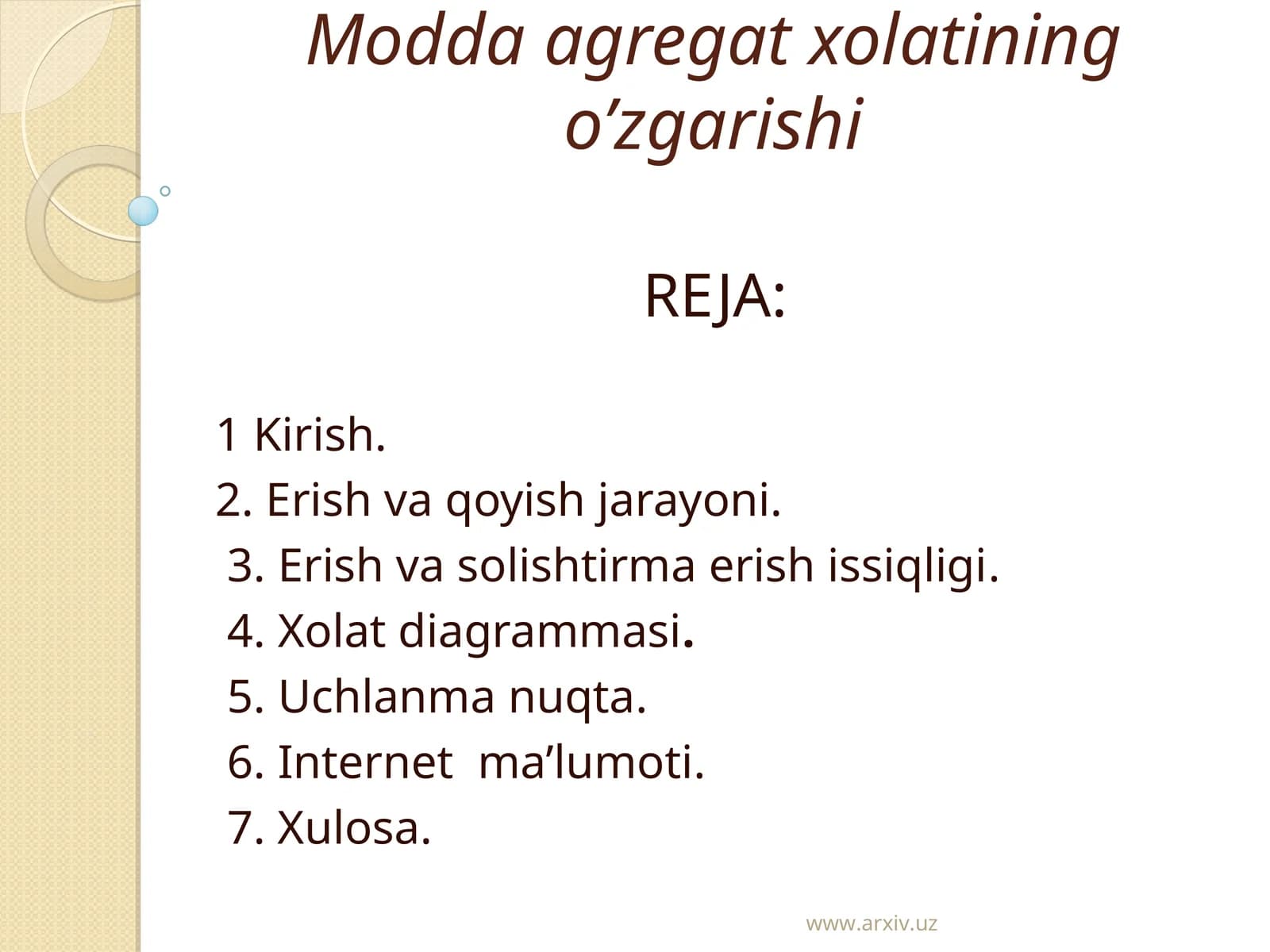 Modda agregat xolatining o’zgarishi

REJA:

1 Kirish.
2. Erish va qoyish jarayoni.
3. Erish va solishtirma erish issiqligi.
4. Xolat diagrammasi.
5. Uchlanma nuqta.
6. Internet ma’lumoti.
7. Xulosa.

www.arxiv.uz